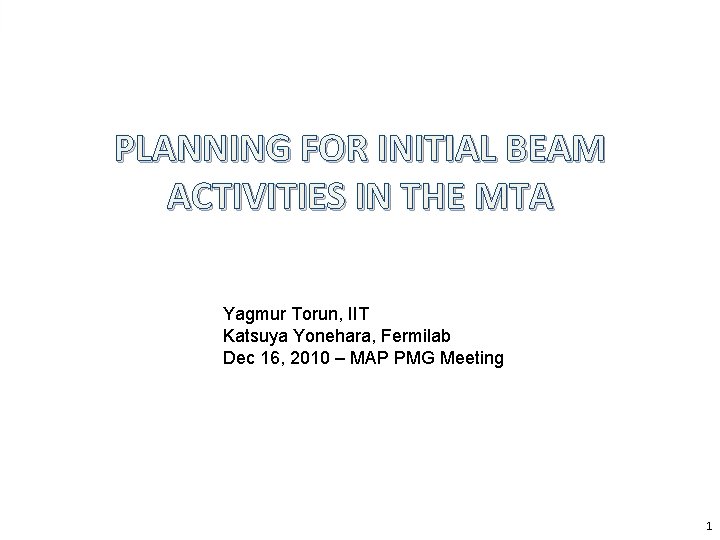 PLANNING FOR INITIAL BEAM ACTIVITIES IN THE MTA

Yagmur Torun, IIT
Katsuya Yonehara, Fermilab
Dec 16, 2010 – MAP PMG Meeting

1